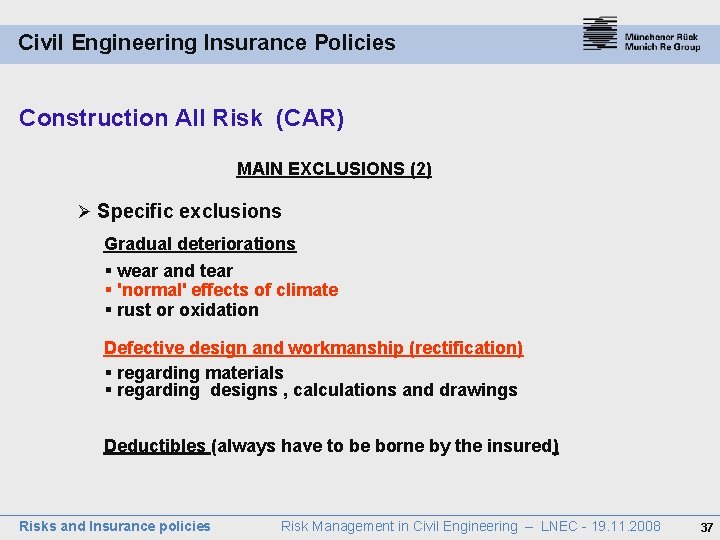 Civil Engineering Insurance Policies

Münchener Rück
Munich Re Group

Construction All Risk (CAR)

MAIN EXCLUSIONS (2)

➢ Specific exclusions

Gradual deteriorations

▪ wear and tear
▪ 'normal' effects of climate
▪ rust or oxidation

Defective design and workmanship (rectification)

▪ regarding materials
▪ regarding designs , calculations and drawings

Deductibles (always have to be borne by the insured)

Risks and Insurance policies

Risk Management in Civil Engineering – LNEC - 19.11.2008

37